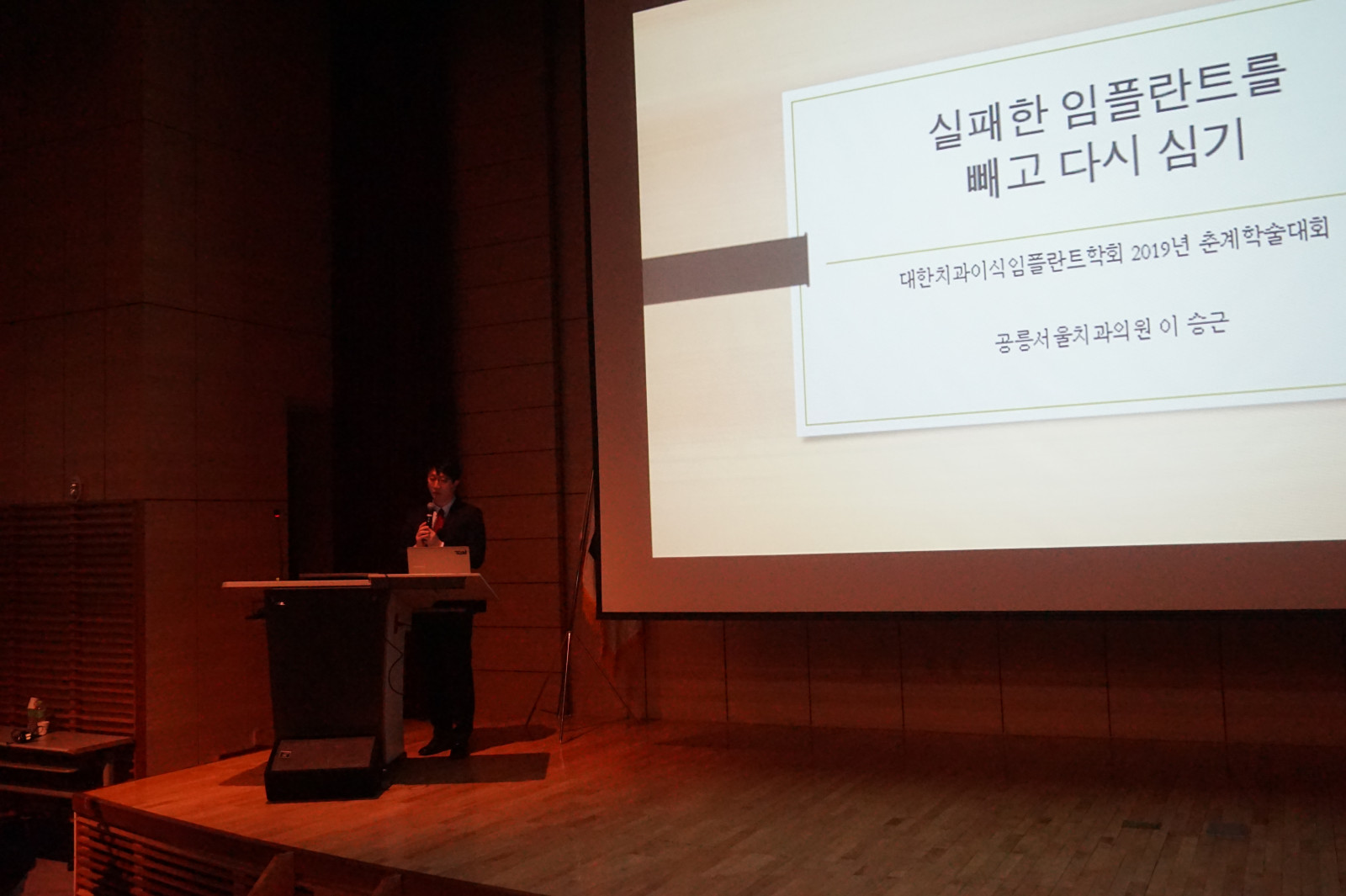 실패한 임플란트를
빼고 다시 심기

대한치과이식임플란트학회 2019년 춘계학술대회

공릉서울치과의원 이 승근